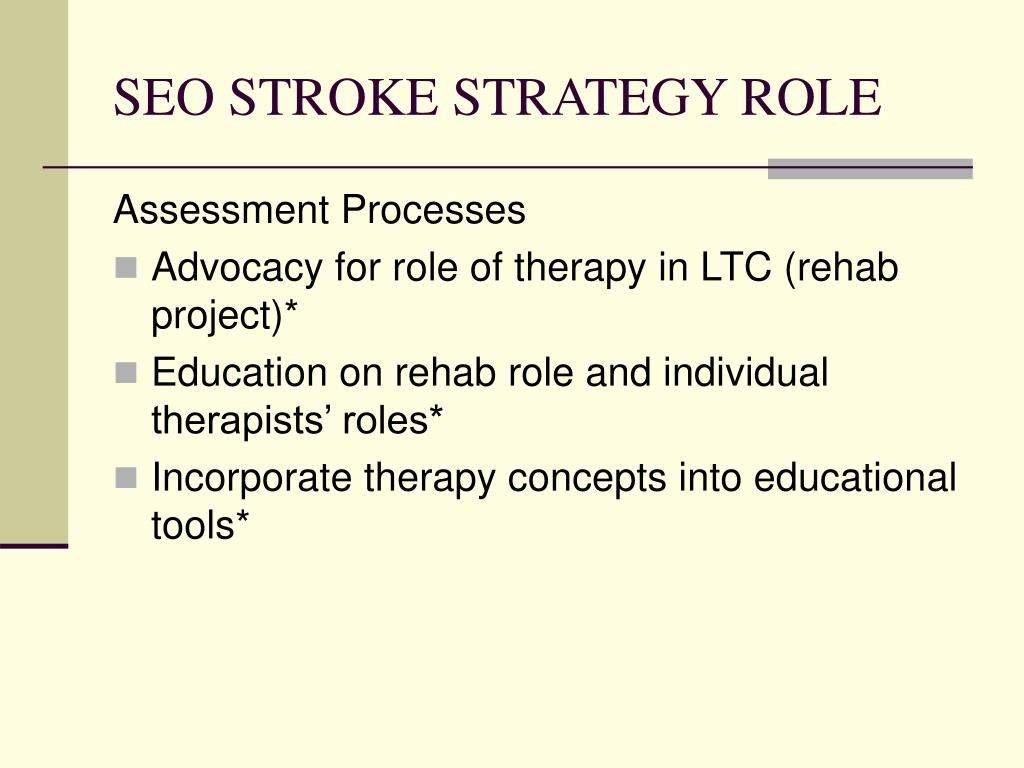 SEO STROKE STRATEGY ROLE

Assessment Processes

- Advocacy for role of therapy in LTC (rehab project)*
- Education on rehab role and individual therapists’ roles*
- Incorporate therapy concepts into educational tools*